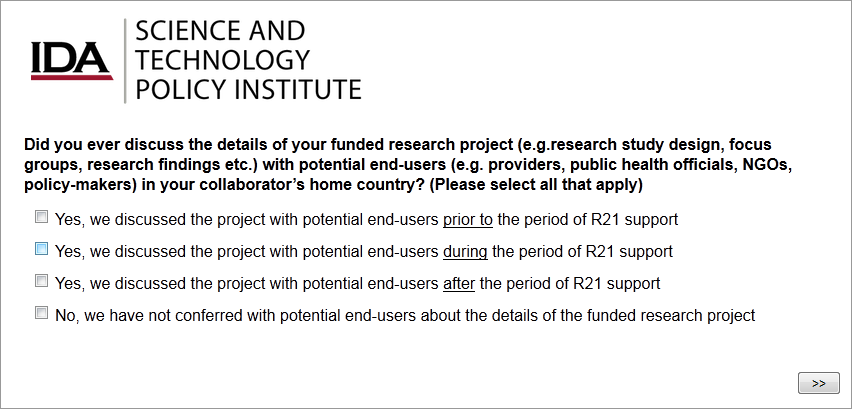 IDA

SCIENCE AND TECHNOLOGY POLICY INSTITUTE

Did you ever discuss the details of your funded research project (e.g.research study design, focus groups, research findings etc.) with potential end-users (e.g. providers, public health officials, NGOs, policy-makers) in your collaborator's home country? (Please select all that apply)

Yes, we discussed the project with potential end-users prior to the period of R21 support

Yes, we discussed the project with potential end-users during the period of R21 support

Yes, we discussed the project with potential end-users after the period of R21 support

No, we have not conferred with potential end-users about the details of the funded research project

>>